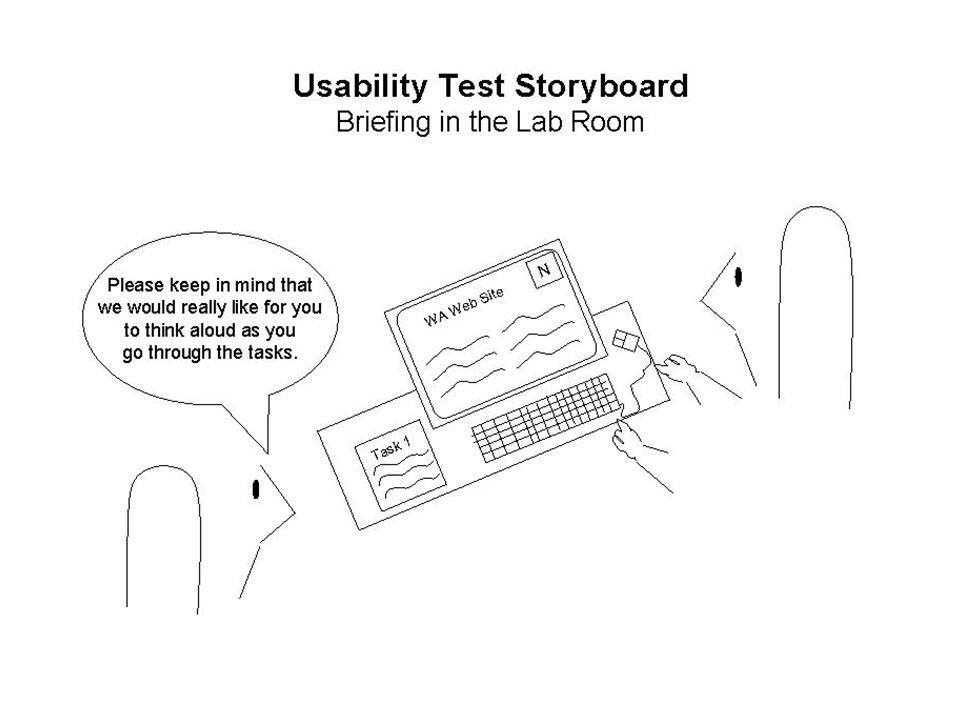 Usability Test Storyboard
Briefing in the Lab Room

Please keep in mind that we would really like for you to think aloud as you go through the tasks.

WA Web Site

N

Task 1